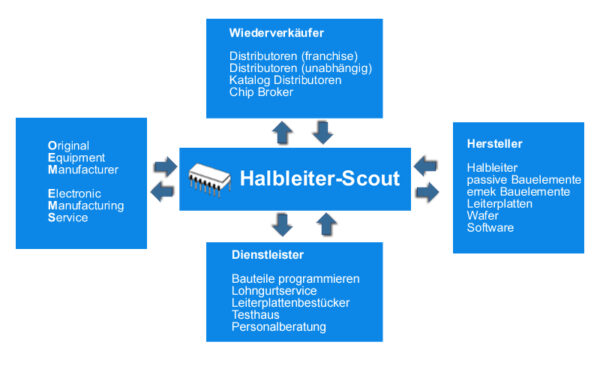 Wiederverkäufer

Distributoren (franchise)
Distributoren (unabhängig)
Katalog Distributoren
Chip Broker

Original
Equipment
Manufacturer

Electronic
Manufacturing
Service

Halbleiter-Scout

Hersteller

Halbleiter
passive Bauelemente
emek Bauelemente
Leiterplatten
Wafer
Software

Dienstleister

Bauteile programmieren
Lohngurtservice
Leiterplattenbestücker
Testhaus
Personalberatung